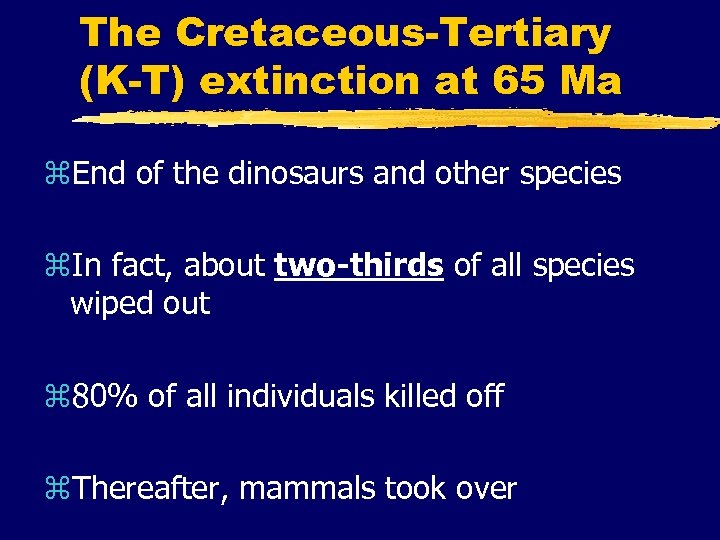 The Cretaceous-Tertiary (K-T) extinction at 65 Ma

⌘End of the dinosaurs and other species

⌘In fact, about two-thirds of all species wiped out

⌘80% of all individuals killed off

⌘Thereafter, mammals took over